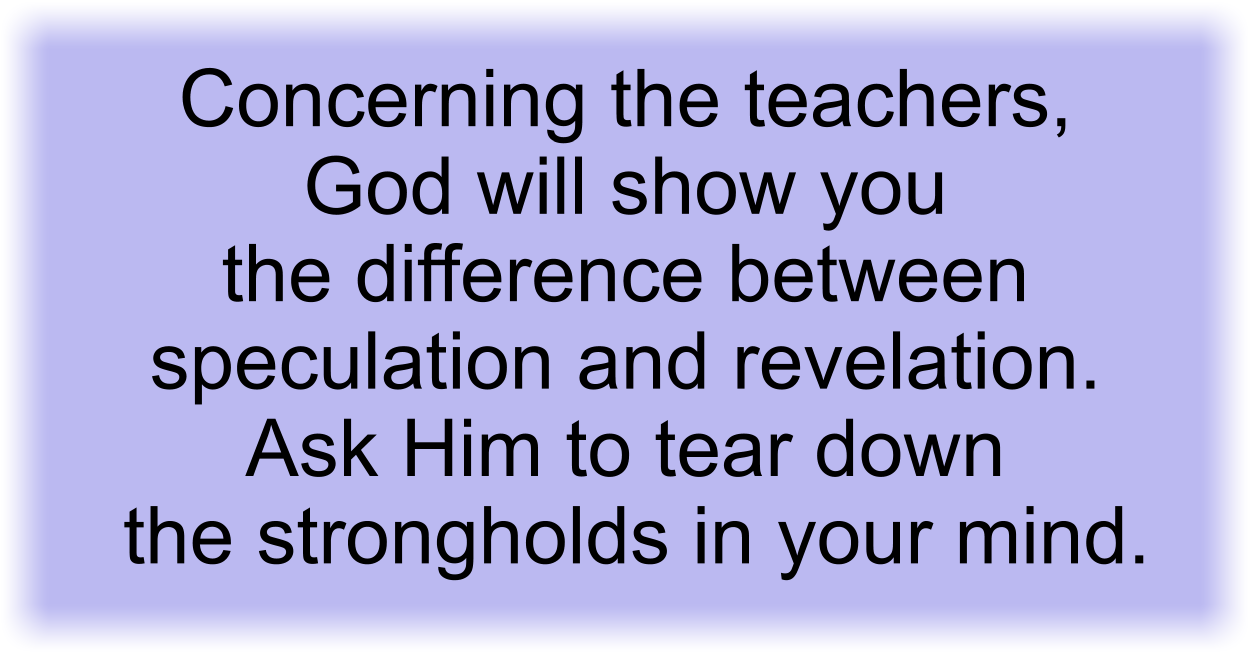 Concerning the teachers, God will show you the difference between speculation and revelation. Ask Him to tear down the strongholds in your mind.